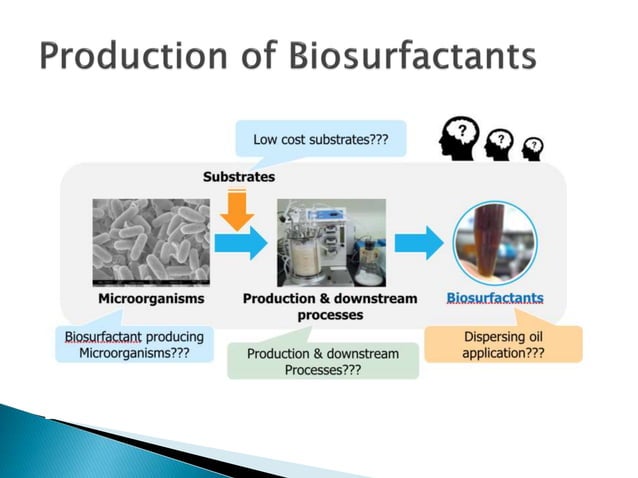 Production of Biosurfactants

Low cost substrates???

?

?

?

Substrates

Microorganisms

Production & downstream processes

Biosurfactants

Biosurfactant producing Microorganisms???

Production & downstream Processes???

Dispersing oil application???